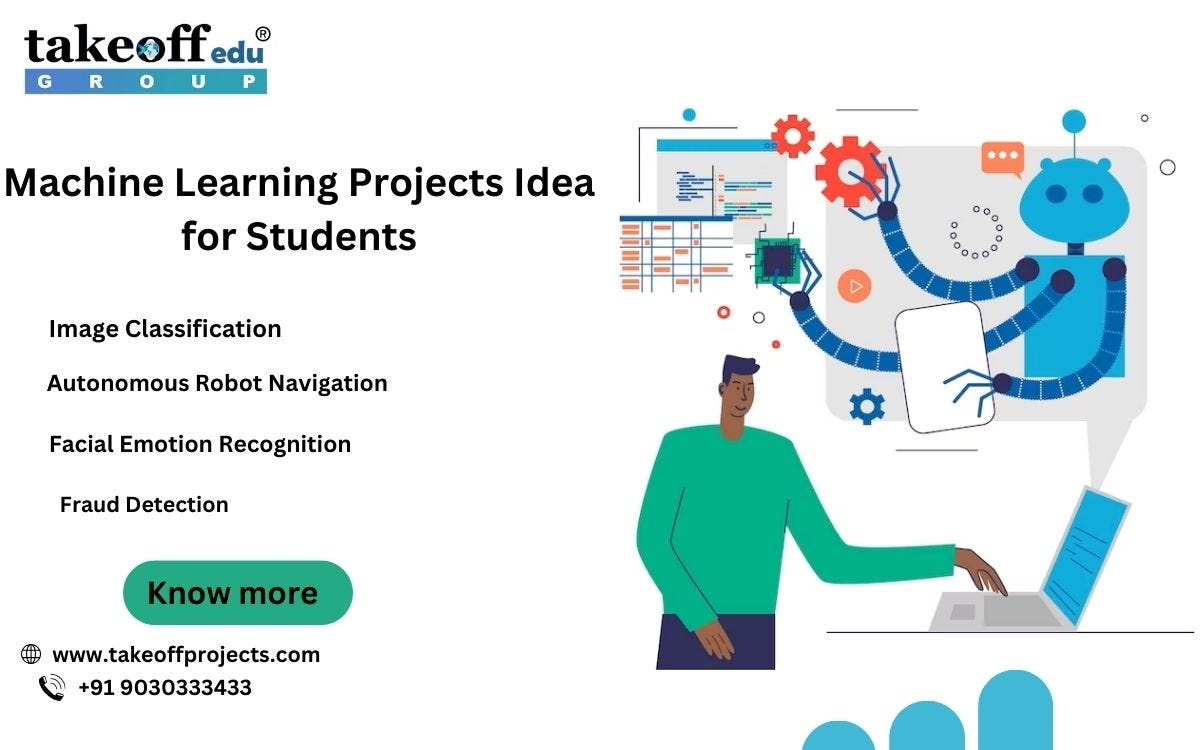 takeoff edu®
GROUP

Machine Learning Projects Idea for Students

Image Classification

Autonomous Robot Navigation

Facial Emotion Recognition

Fraud Detection

Know more

www.takeoffprojects.com

+91 9030333433